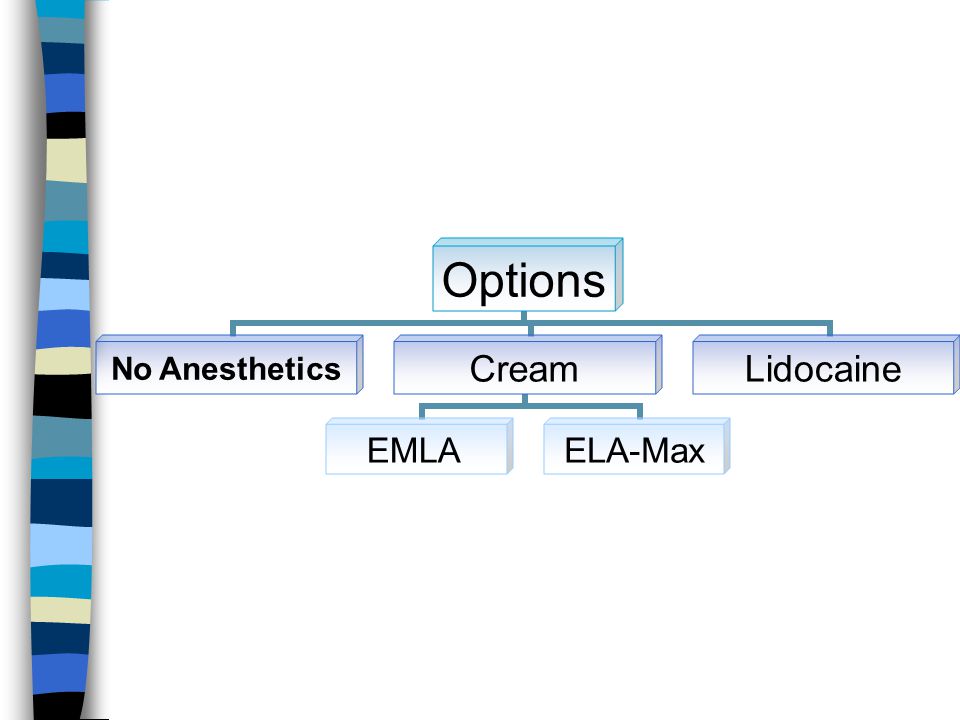 Options

No Anesthetics

Cream

Lidocaine

EMLA

ELA-Max